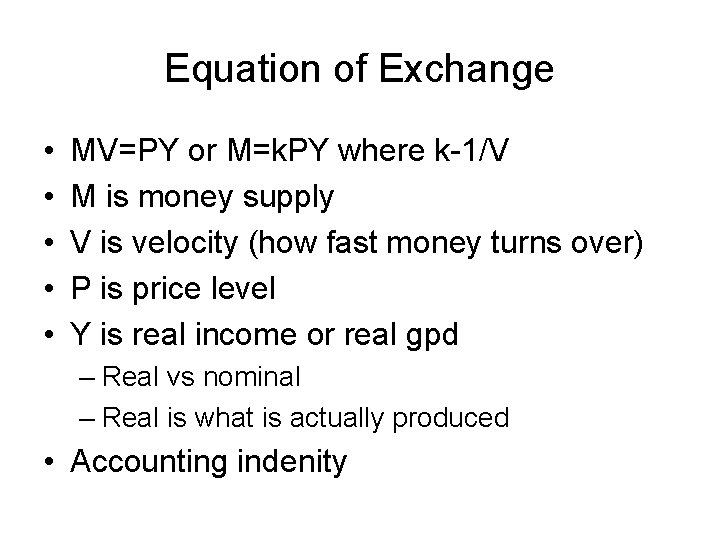 Equation of Exchange

• MV=PY or M=kPY where k-1/V
• M is money supply
• V is velocity (how fast money turns over)
• P is price level
• Y is real income or real gpd
– Real vs nominal
– Real is what is actually produced
• Accounting indenity